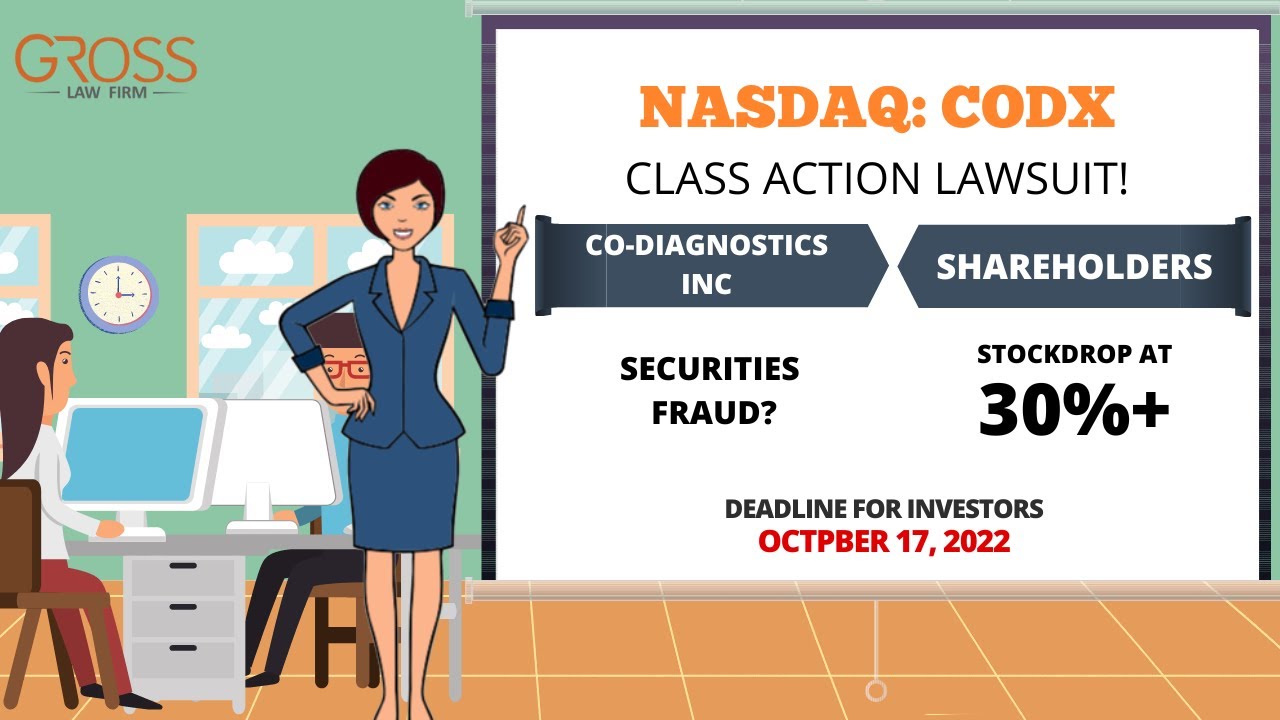 GROSS
LAW FIRM

NASDAQ: CODX

CLASS ACTION LAWSUIT!

CO-DIAGNOSTICS INC

SHAREHOLDERS

SECURITIES FRAUD?

STOCKDROP AT 30%+

DEADLINE FOR INVESTORS
OCTPBER 17, 2022